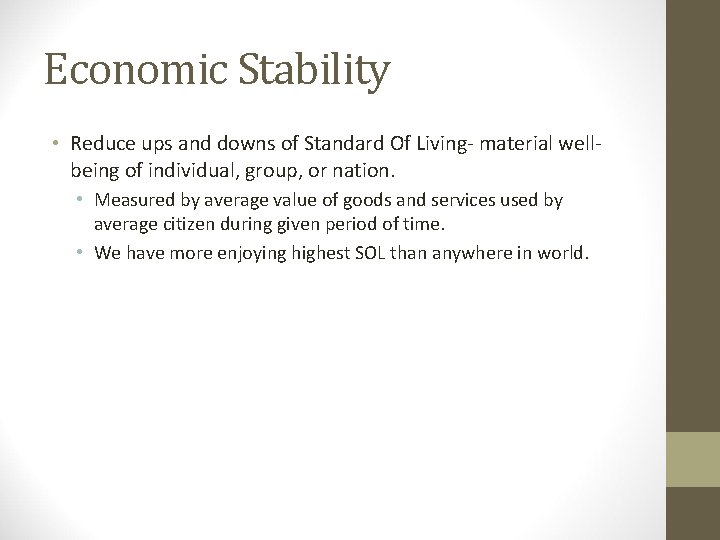 Economic Stability

• Reduce ups and downs of Standard Of Living- material well-being of individual, group, or nation.
  • Measured by average value of goods and services used by average citizen during given period of time.
  • We have more enjoying highest SOL than anywhere in world.